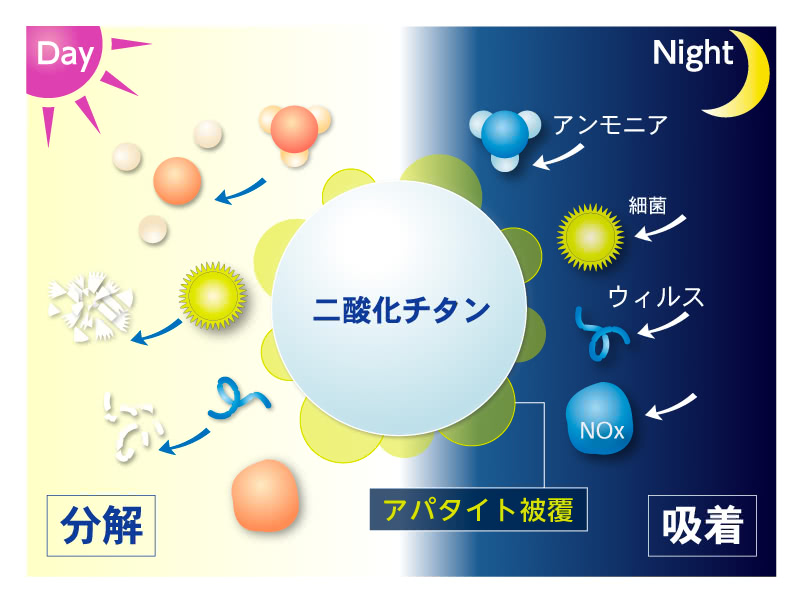 Day

Night

アンモニア

細菌

ウィルス

NOx

二酸化チタン

アパタイト被覆

分解

吸着